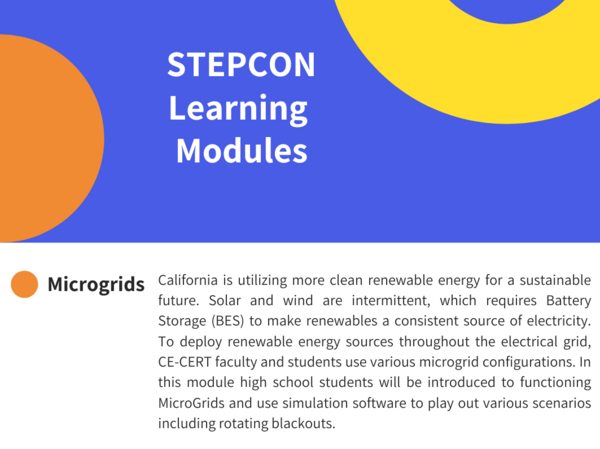 STEPCON Learning Modules

Microgrids

California is utilizing more clean renewable energy for a sustainable future. Solar and wind are intermittent, which requires Battery Storage (BES) to make renewables a consistent source of electricity. To deploy renewable energy sources throughout the electrical grid, CE-CERT faculty and students use various microgrid configurations. In this module high school students will be introduced to functioning MicroGrids and use simulation software to play out various scenarios including rotating blackouts.